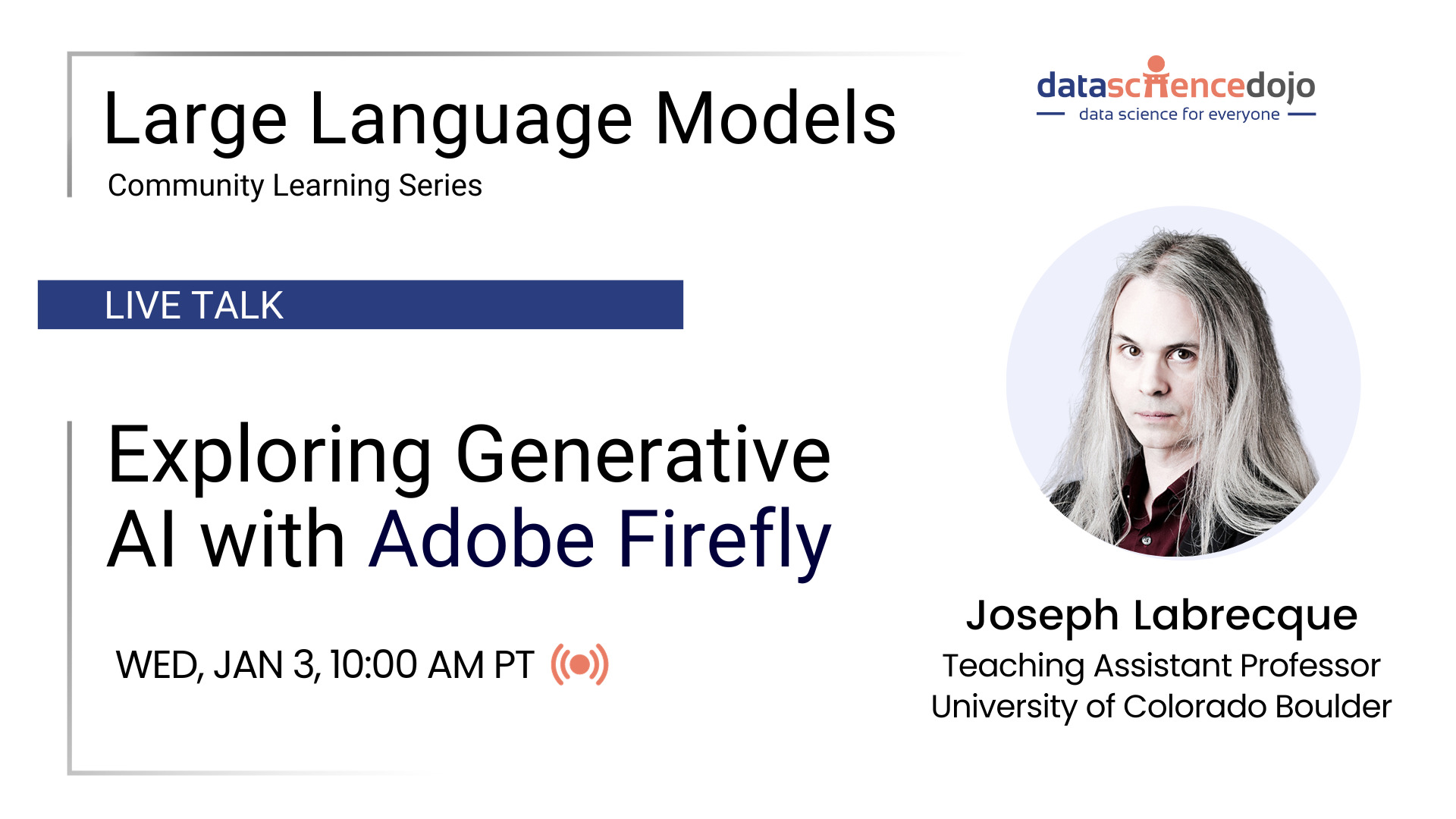 Large Language Models
Community Learning Series

datasciencedojo
data science for everyone

LIVE TALK

Exploring Generative AI with Adobe Firefly

WED, JAN 3, 10:00 AM PT

Joseph Labrecque
Teaching Assistant Professor
University of Colorado Boulder